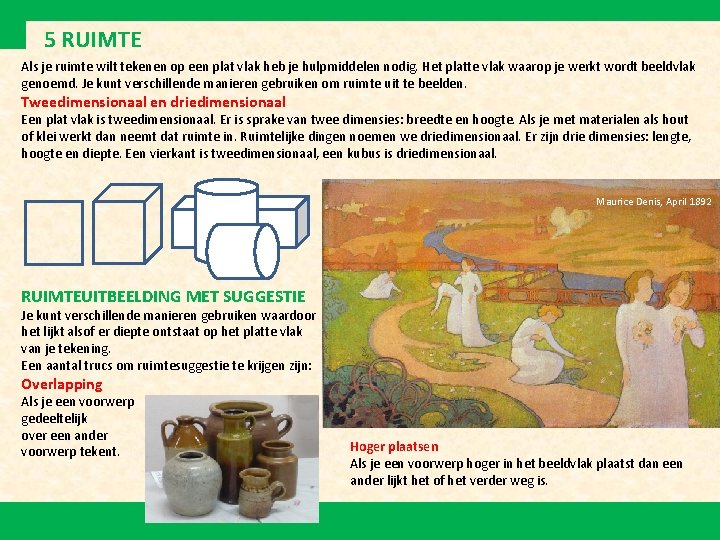 5 RUIMTE

Als je ruimte wilt tekenen op een plat vlak heb je hulpmiddelen nodig. Het platte vlak waarop je werkt wordt beeldvlak genoemd. Je kunt verschillende manieren gebruiken om ruimte uit te beelden.

Tweedimensionaal en driedimensionaal

Een plat vlak is tweedimensionaal. Er is sprake van twee dimensies: breedte en hoogte. Als je met materialen als hout of klei werkt dan neemt dat ruimte in. Ruimtelijke dingen noemen we driedimensionaal. Er zijn drie dimensies: lengte, hoogte en diepte. Een vierkant is tweedimensionaal, een kubus is driedimensionaal.

Maurice Denis, April 1892

RUIMTEUITBEELDING MET SUGGESTIE

Je kunt verschillende manieren gebruiken waardoor het lijkt alsof er diepte ontstaat op het platte vlak van je tekening.
Een aantal trucs om ruimtesuggestie te krijgen zijn:

Overlapping

Als je een voorwerp gedeeltelijk over een ander voorwerp tekent.

Hoger plaatsen

Als je een voorwerp hoger in het beeldvlak plaatst dan een ander lijkt het of het verder weg is.